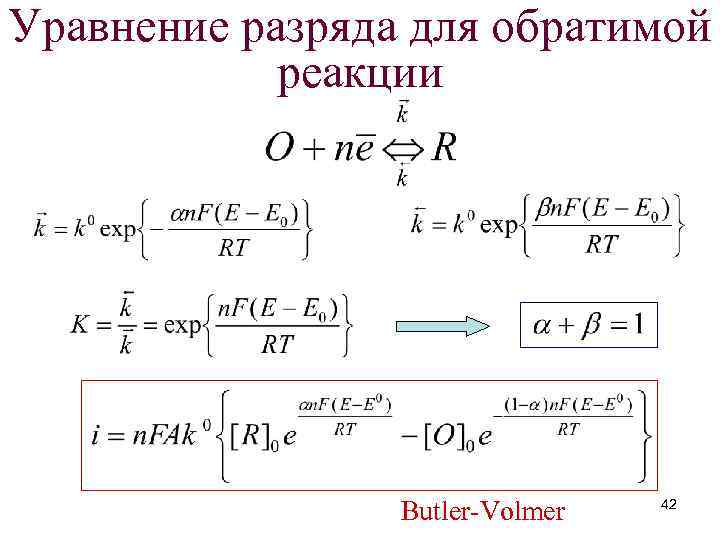 Уравнение разряда для обратимой реакции

$O + n\bar{e} \underset{\overleftarrow{k}}{\overset{\vec{k}}{\Leftrightarrow}} R$

$\vec{k} = k^0 \exp\left\{-\frac{\alpha nF(E-E_0)}{RT}\right\}$

$\overleftarrow{k} = k^0 \exp\left\{\frac{\beta nF(E-E_0)}{RT}\right\}$

$K = \frac{\overleftarrow{k}}{\vec{k}} = \exp\left\{\frac{nF(E-E_0)}{RT}\right\}$

$\alpha + \beta = 1$

$i = nFAk^0\left\{[R]_0 e^{\frac{\alpha nF(E-E^0)}{RT}} - [O]_0 e^{-\frac{(1-\alpha)nF(E-E^0)}{RT}}\right\}$

Butler-Volmer

42